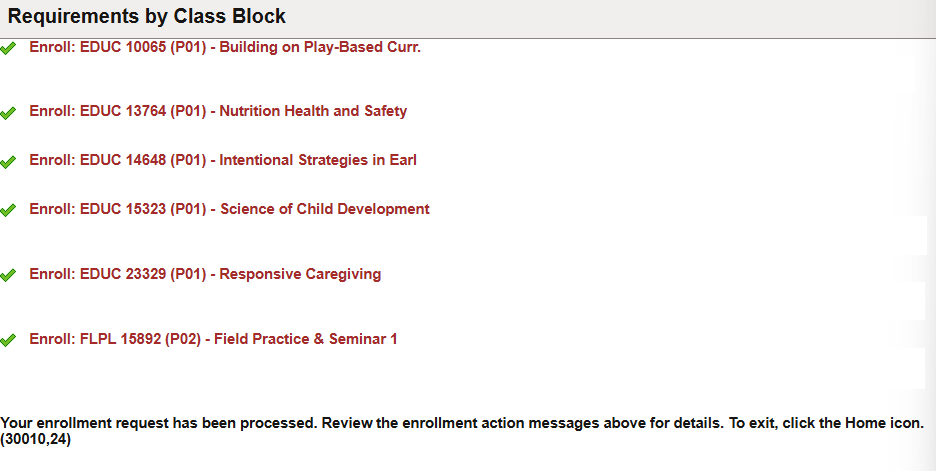 Requirements by Class Block

Enroll: EDUC 10065 (P01) - Building on Play-Based Curr.

Enroll: EDUC 13764 (P01) - Nutrition Health and Safety

Enroll: EDUC 14648 (P01) - Intentional Strategies in Earl

Enroll: EDUC 15323 (P01) - Science of Child Development

Enroll: EDUC 23329 (P01) - Responsive Caregiving

Enroll: FLPL 15892 (P02) - Field Practice & Seminar 1

Your enrollment request has been processed. Review the enrollment action messages above for details. To exit, click the Home icon. (30010,24)